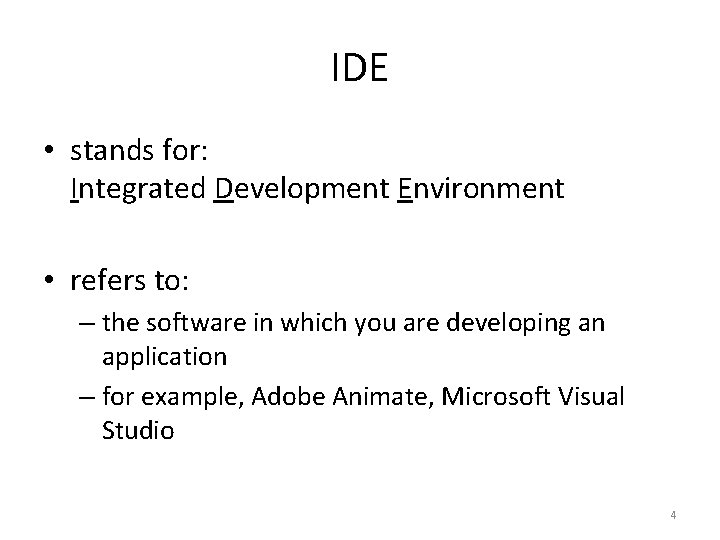 IDE

• stands for:
Integrated Development Environment

• refers to:
– the software in which you are developing an application
– for example, Adobe Animate, Microsoft Visual Studio

4